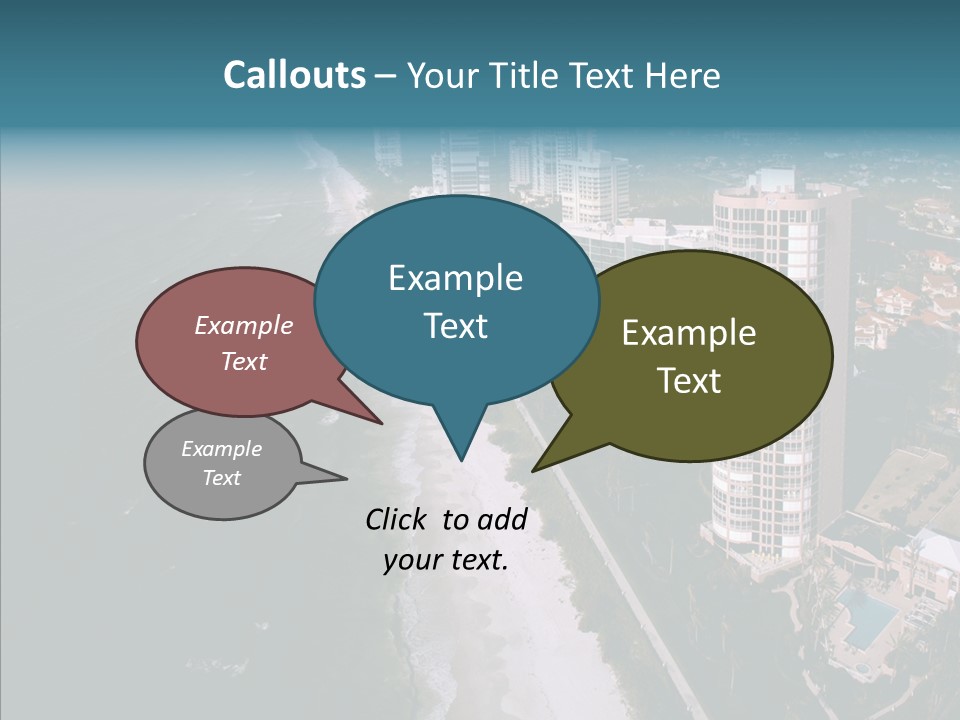 Callouts – Your Title Text Here

Example Text

Example Text

Example Text

Example Text

Click to add your text.